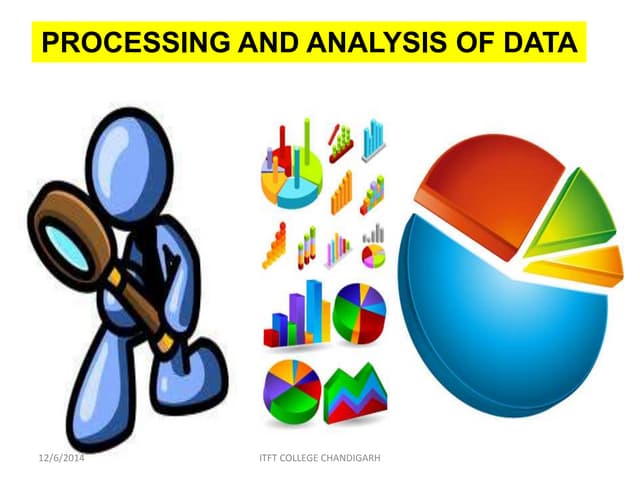 PROCESSING AND ANALYSIS OF DATA

12/6/2014

ITFT COLLEGE CHANDIGARH